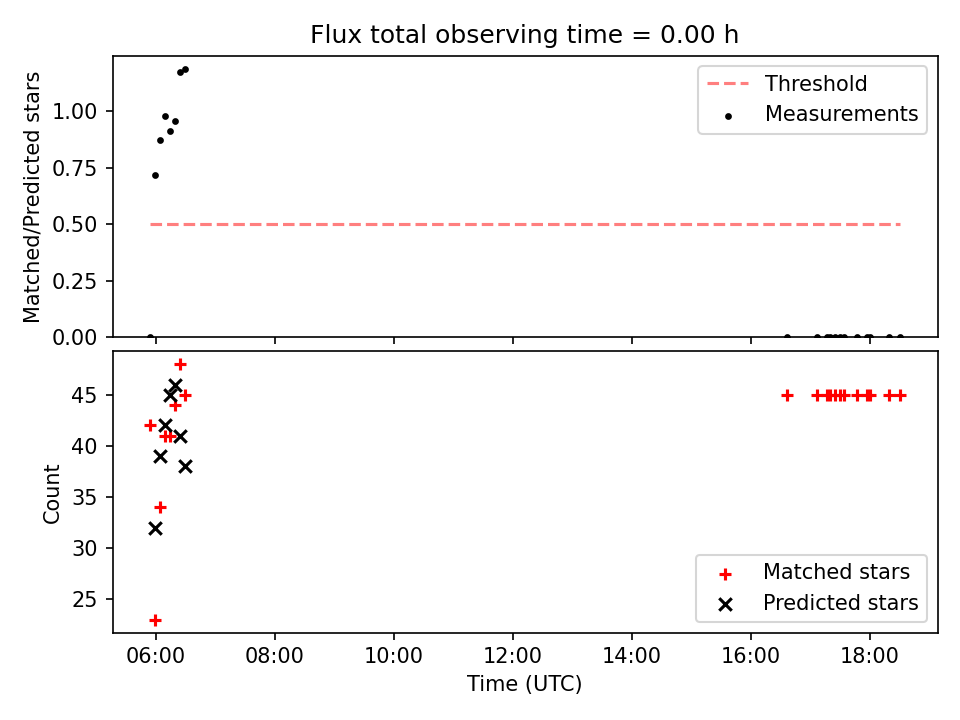 Flux total observing time = 0.00 h

Matched/Predicted stars

1.00
0.75
0.50
0.25
0.00

Threshold
Measurements

Count

45
40
35
30
25

Matched stars
Predicted stars

06:00
08:00
10:00
12:00
14:00
16:00
18:00

Time (UTC)